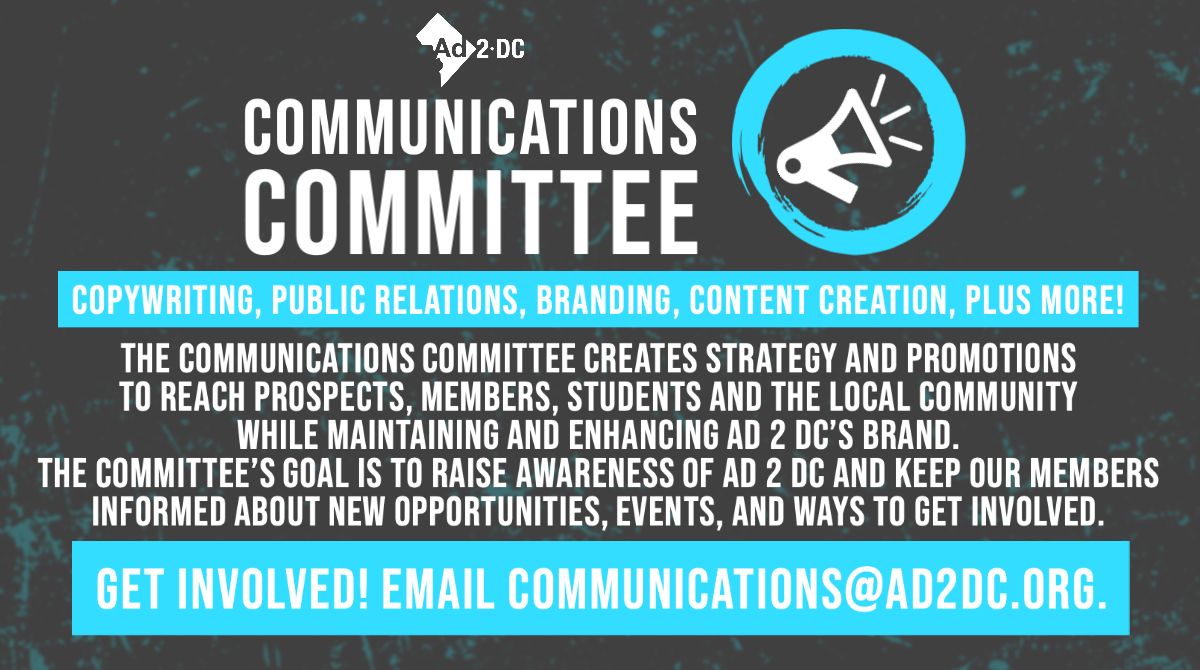 Ad 2·DC

COMMUNICATIONS COMMITTEE

COPYWRITING, PUBLIC RELATIONS, BRANDING, CONTENT CREATION, PLUS MORE!

THE COMMUNICATIONS COMMITTEE CREATES STRATEGY AND PROMOTIONS TO REACH PROSPECTS, MEMBERS, STUDENTS AND THE LOCAL COMMUNITY WHILE MAINTAINING AND ENHANCING AD 2 DC'S BRAND. THE COMMITTEE'S GOAL IS TO RAISE AWARENESS OF AD 2 DC AND KEEP OUR MEMBERS INFORMED ABOUT NEW OPPORTUNITIES, EVENTS, AND WAYS TO GET INVOLVED.

GET INVOLVED! EMAIL COMMUNICATIONS@AD2DC.ORG.